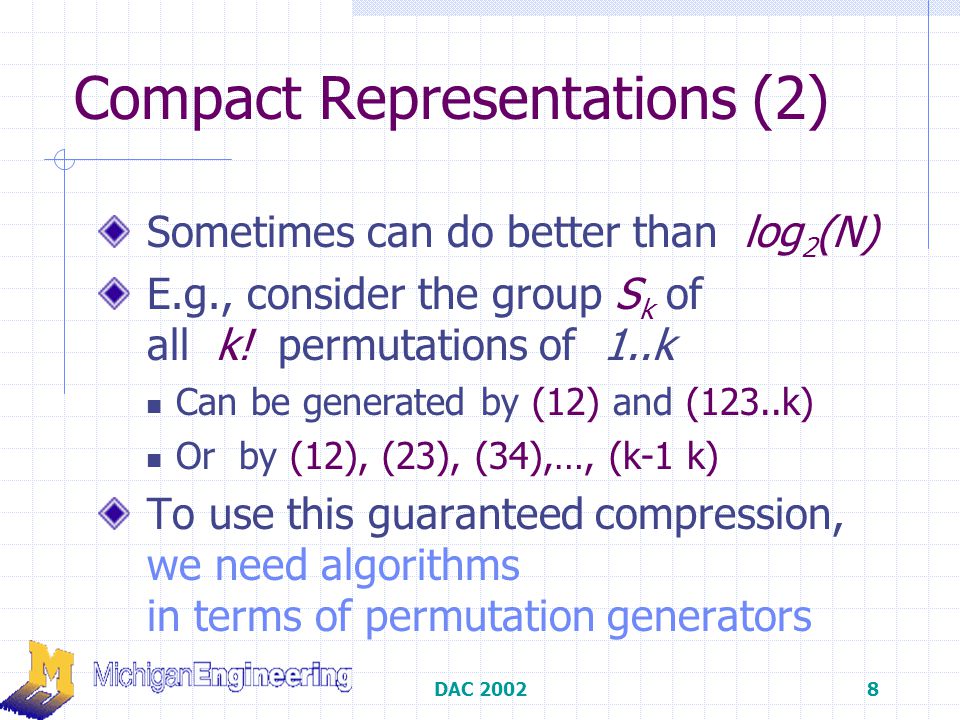 Compact Representations (2)

Sometimes can do better than $log_2(N)$

E.g., consider the group $S_k$ of all $k!$ permutations of $1..k$

Can be generated by (12) and (123..k)

Or by (12), (23), (34),…, (k-1 k)

To use this guaranteed compression, we need algorithms in terms of permutation generators

M MichiganEngineering

DAC 2002

8